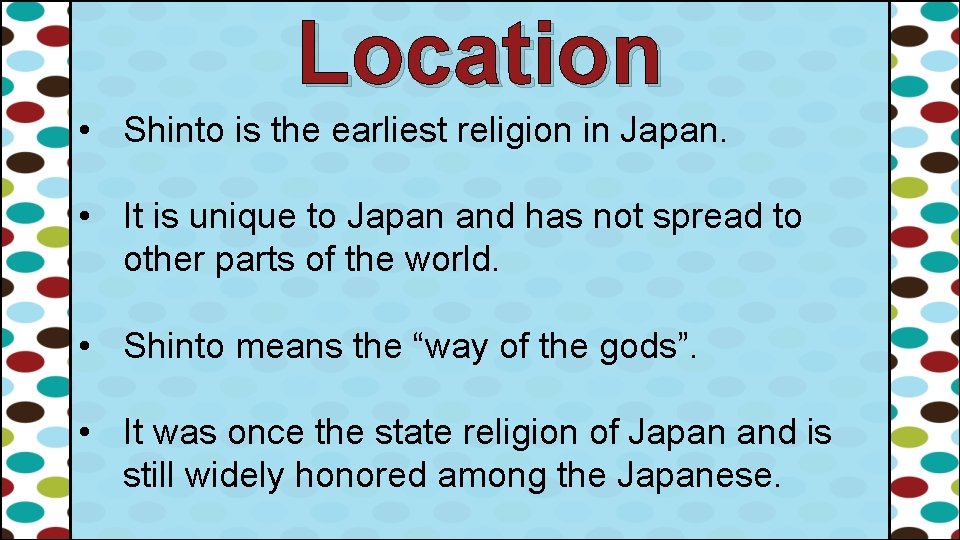 Location

• Shinto is the earliest religion in Japan.

• It is unique to Japan and has not spread to other parts of the world.

• Shinto means the “way of the gods”.

• It was once the state religion of Japan and is still widely honored among the Japanese.